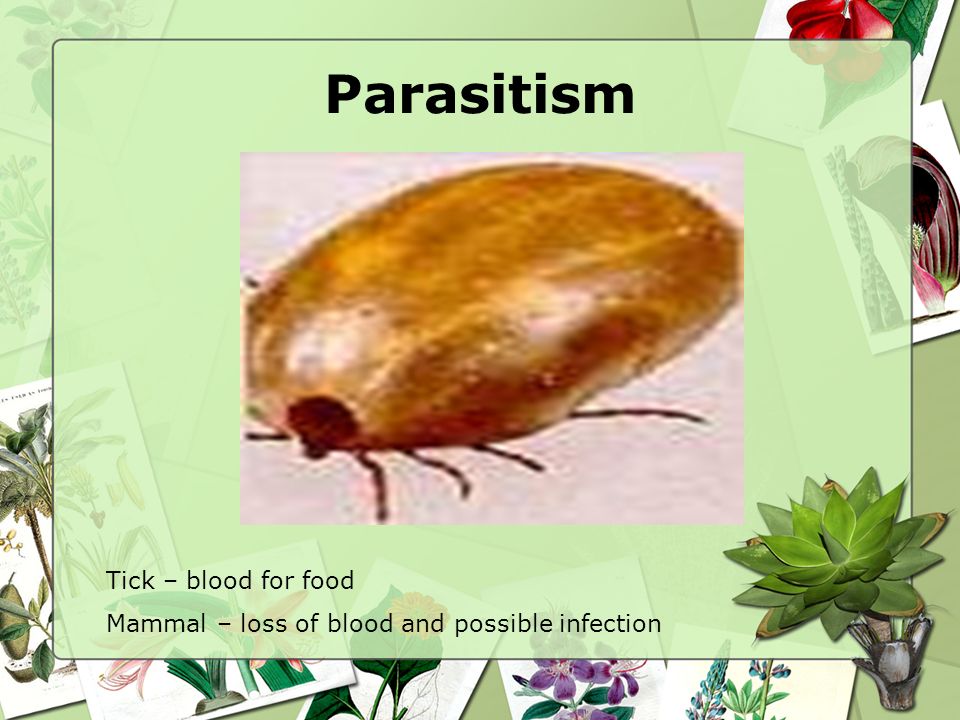 Parasitism

Tick – blood for food

Mammal – loss of blood and possible infection